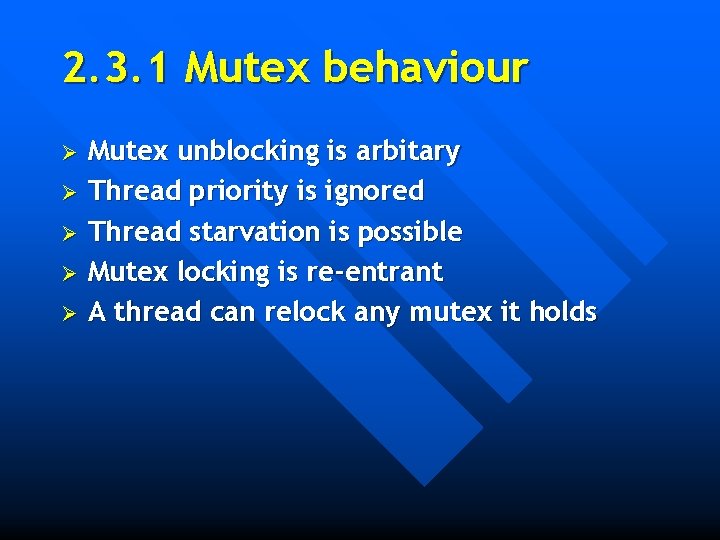 2.3.1 Mutex behaviour

➢ Mutex unblocking is arbitary
➢ Thread priority is ignored
➢ Thread starvation is possible
➢ Mutex locking is re-entrant
➢ A thread can relock any mutex it holds